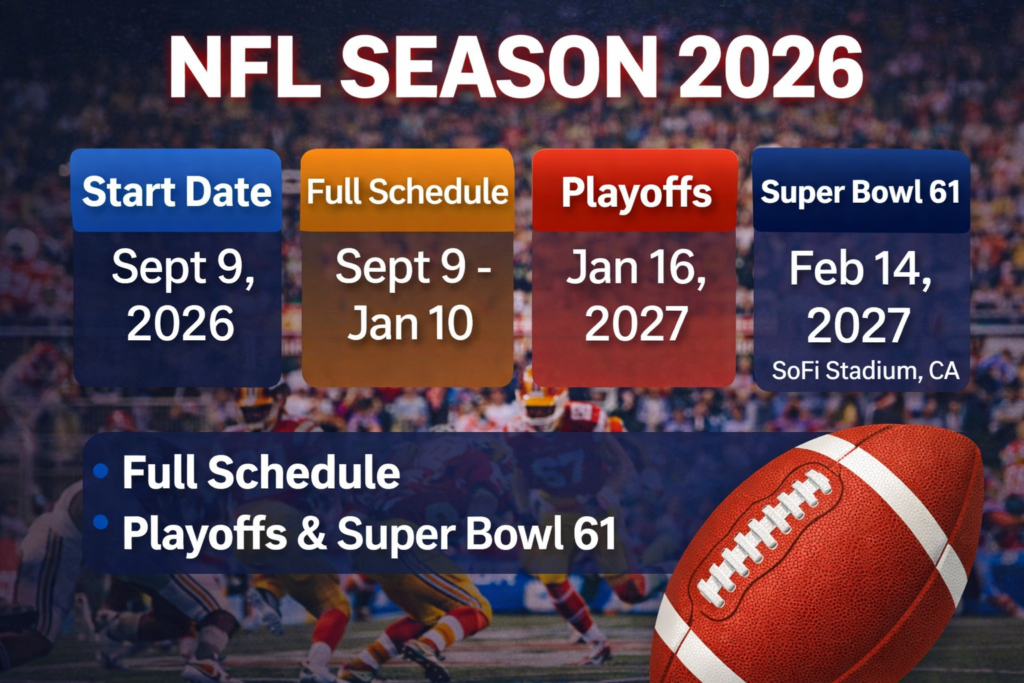 NFL SEASON 2026

Start Date
Sept 9, 2026

Full Schedule
Sept 9 - Jan 10

Playoffs
Jan 16, 2027

Super Bowl 61
Feb 14, 2027
SoFi Stadium, CA

• Full Schedule
• Playoffs & Super Bowl 61